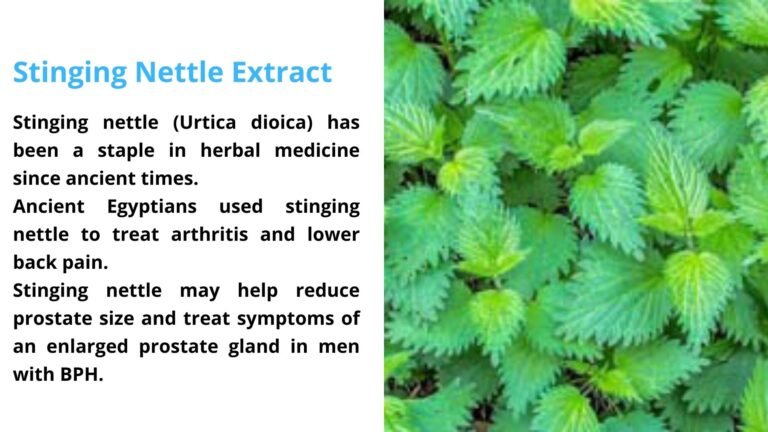 Stinging Nettle Extract

Stinging nettle (Urtica dioica) has been a staple in herbal medicine since ancient times.

Ancient Egyptians used stinging nettle to treat arthritis and lower back pain.

Stinging nettle may help reduce prostate size and treat symptoms of an enlarged prostate gland in men with BPH.